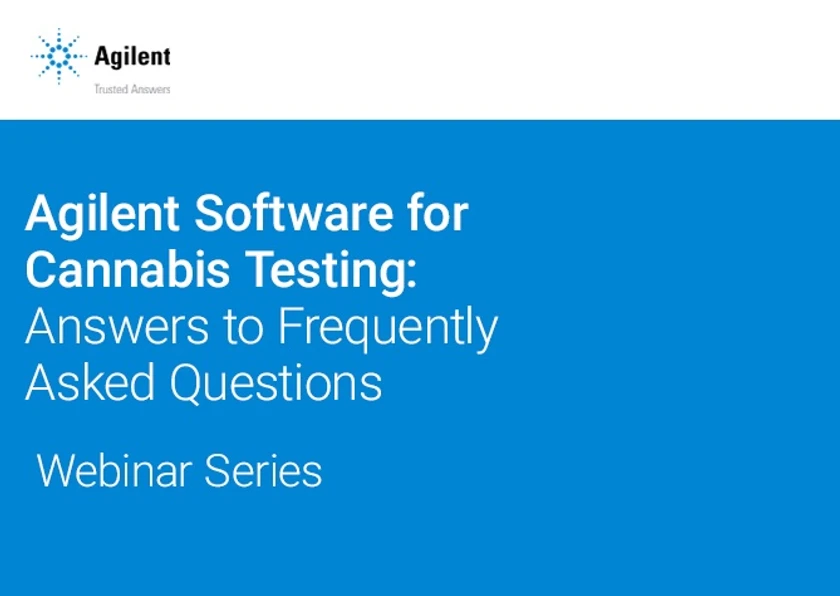 Agilent
Trusted Answers

Agilent Software for Cannabis Testing: Answers to Frequently Asked Questions

Webinar Series